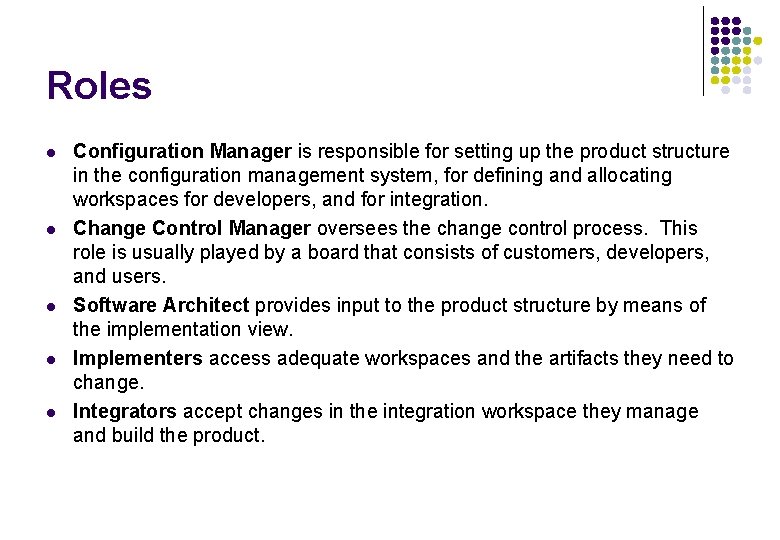 Roles

• Configuration Manager is responsible for setting up the product structure in the configuration management system, for defining and allocating workspaces for developers, and for integration.
• Change Control Manager oversees the change control process.  This role is usually played by a board that consists of customers, developers, and users.
• Software Architect provides input to the product structure by means of the implementation view.
• Implementers access adequate workspaces and the artifacts they need to change.
• Integrators accept changes in the integration workspace they manage and build the product.